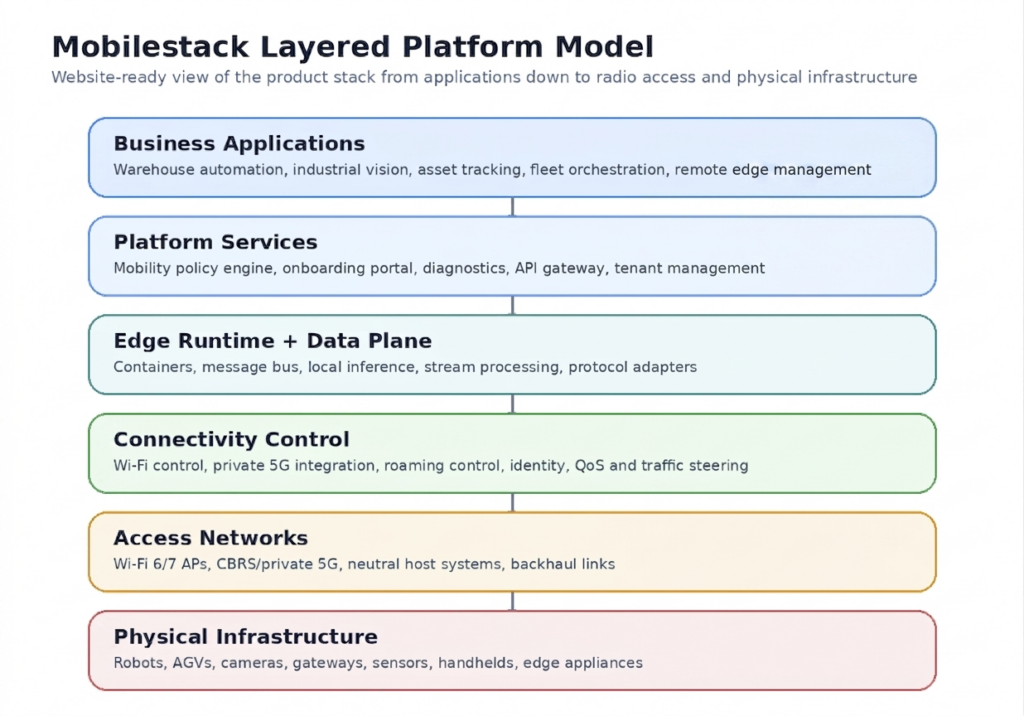 Mobilestack Layered Platform Model
Website-ready view of the product stack from applications down to radio access and physical infrastructure

Business Applications
Warehouse automation, industrial vision, asset tracking, fleet orchestration, remote edge management

Platform Services
Mobility policy engine, onboarding portal, diagnostics, API gateway, tenant management

Edge Runtime + Data Plane
Containers, message bus, local inference, stream processing, protocol adapters

Connectivity Control
Wi-Fi control, private 5G integration, roaming control, identity, QoS and traffic steering

Access Networks
Wi-Fi 6/7 APs, CBRS/private 5G, neutral host systems, backhaul links

Physical Infrastructure
Robots, AGVs, cameras, gateways, sensors, handhelds, edge appliances